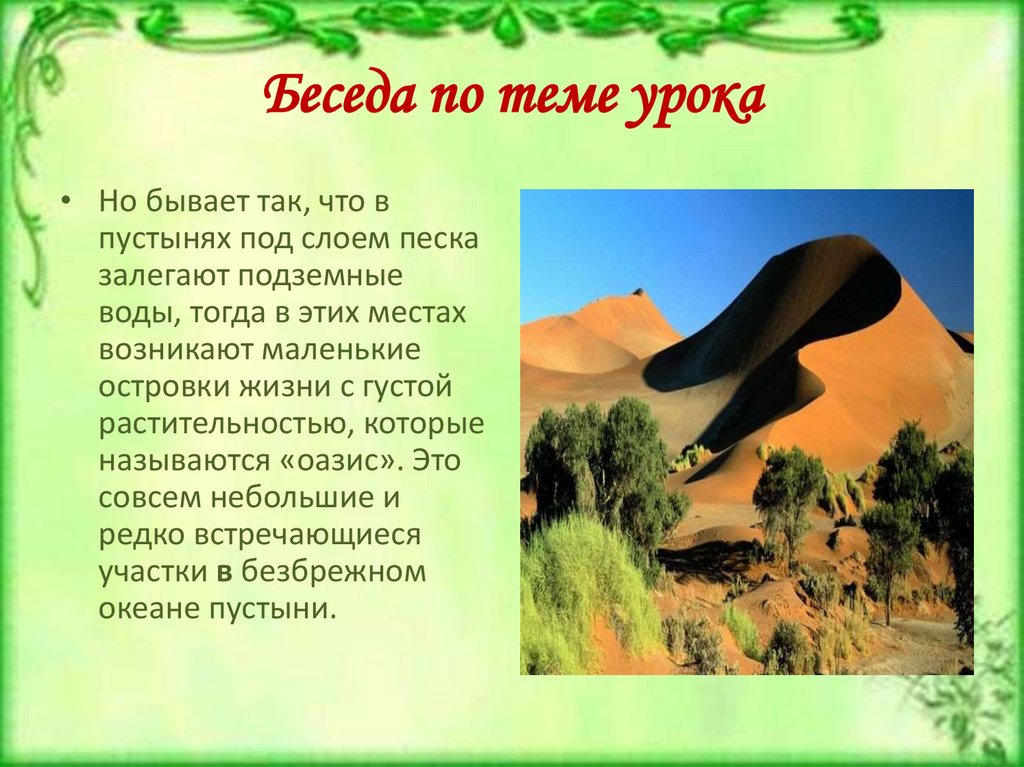 Беседа по теме урока

• Но бывает так, что в пустынях под слоем песка залегают подземные воды, тогда в этих местах возникают маленькие островки жизни с густой растительностью, которые называются «оазис». Это совсем небольшие и редко встречающиеся участки в безбрежном океане пустыни.